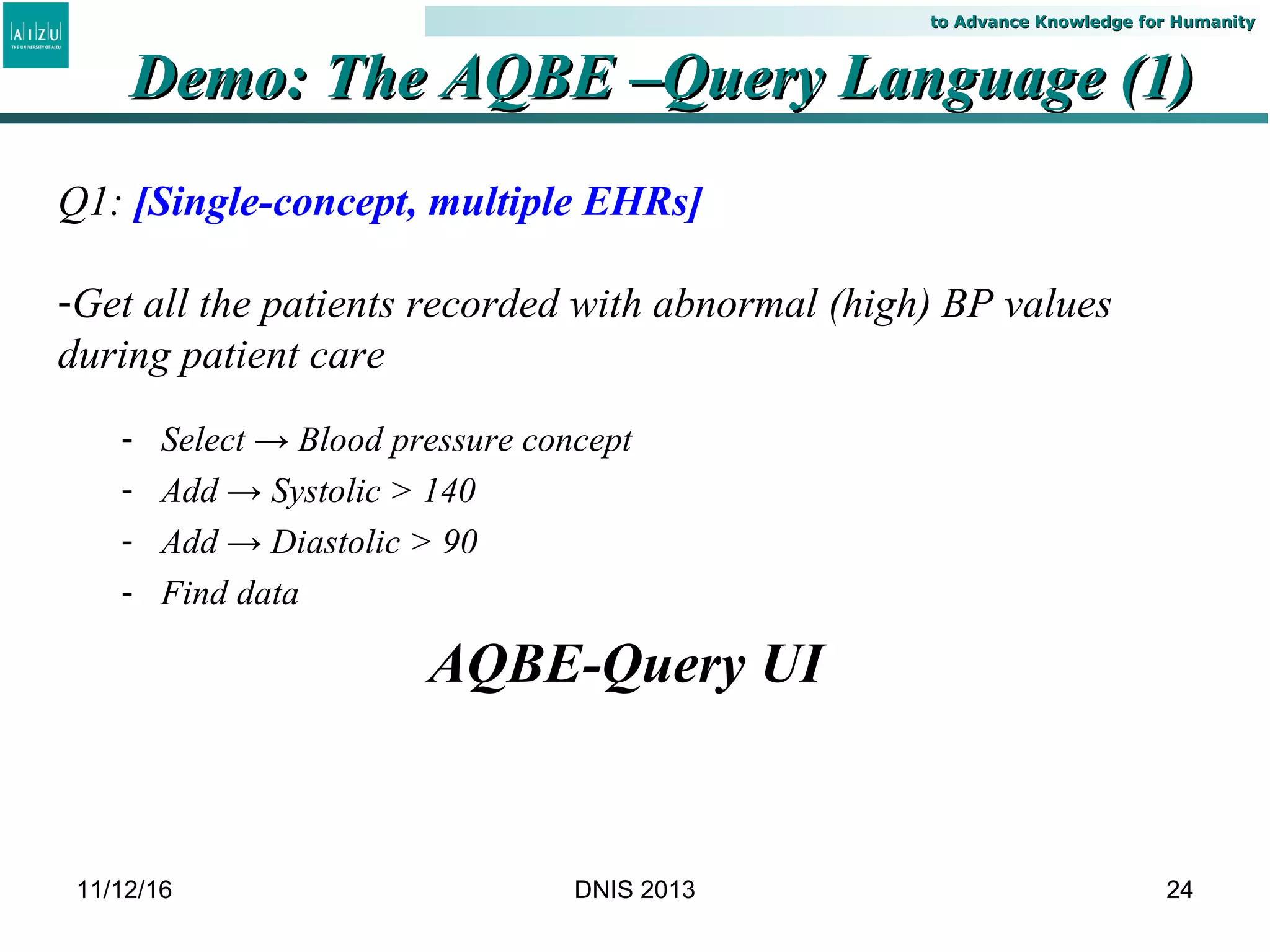 AIZU
THE UNIVERSITY OF AIZU

to Advance Knowledge for Humanity

Demo: The AQBE –Query Language (1)

Q1: [Single-concept, multiple EHRs]

-Get all the patients recorded with abnormal (high) BP values during patient care

- Select → Blood pressure concept
- Add → Systolic > 140
- Add → Diastolic > 90
- Find data

AQBE-Query UI

11/12/16

DNIS 2013

24